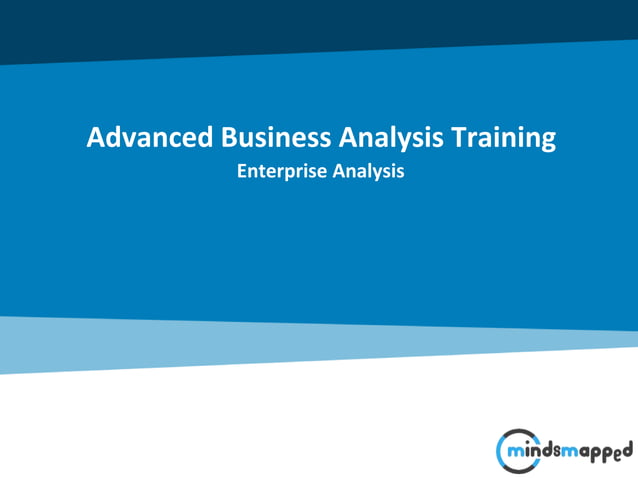 Advanced Business Analysis Training
Enterprise Analysis

mindsmapped